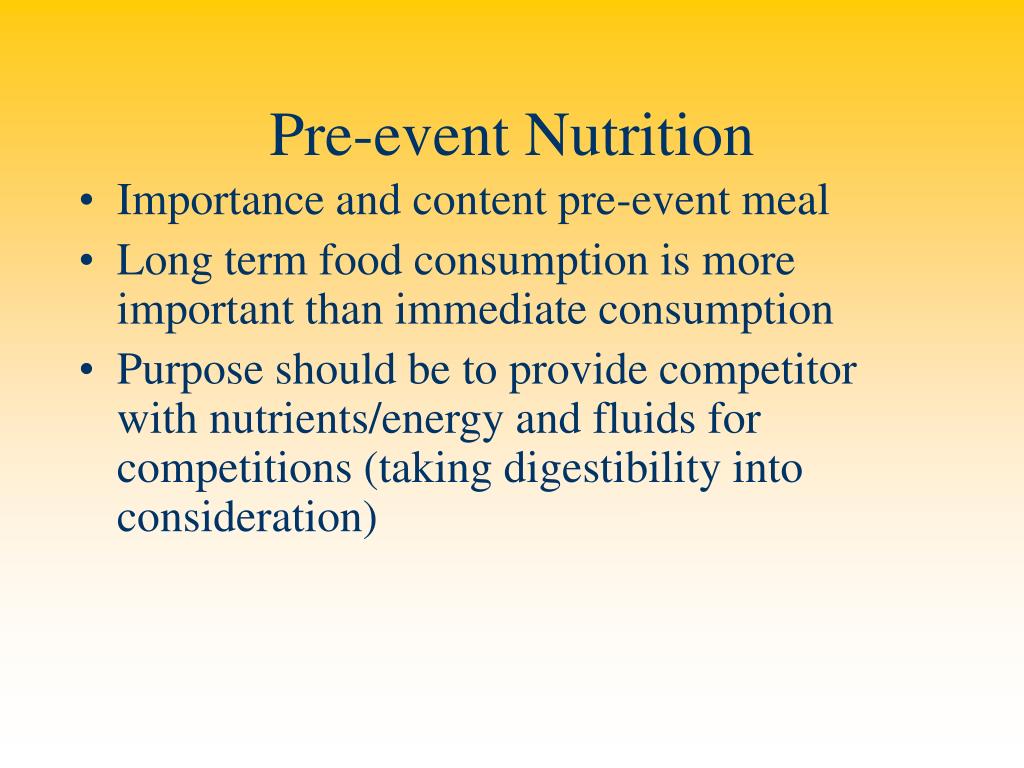 Pre-event Nutrition

• Importance and content pre-event meal
• Long term food consumption is more important than immediate consumption
• Purpose should be to provide competitor with nutrients/energy and fluids for competitions (taking digestibility into consideration)